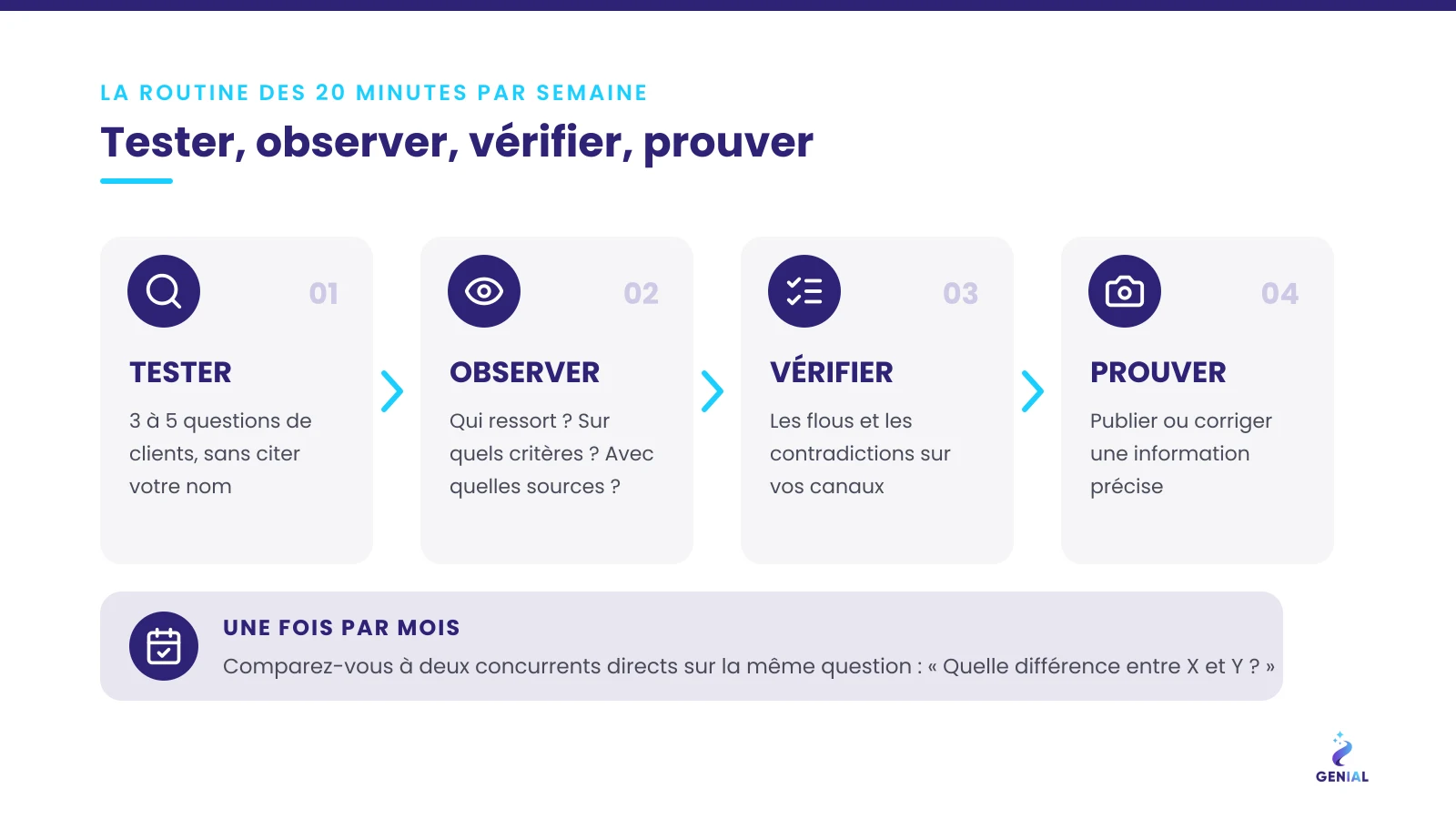 LA ROUTINE DES 20 MINUTES PAR SEMAINE

Tester, observer, vérifier, prouver

01

TESTER

3 à 5 questions de clients, sans citer votre nom

02

OBSERVER

Qui ressort ? Sur quels critères ? Avec quelles sources ?

03

VÉRIFIER

Les flous et les contradictions sur vos canaux

04

PROUVER

Publier ou corriger une information précise

UNE FOIS PAR MOIS

Comparez-vous à deux concurrents directs sur la même question : « Quelle différence entre X et Y ? »

GENIAL